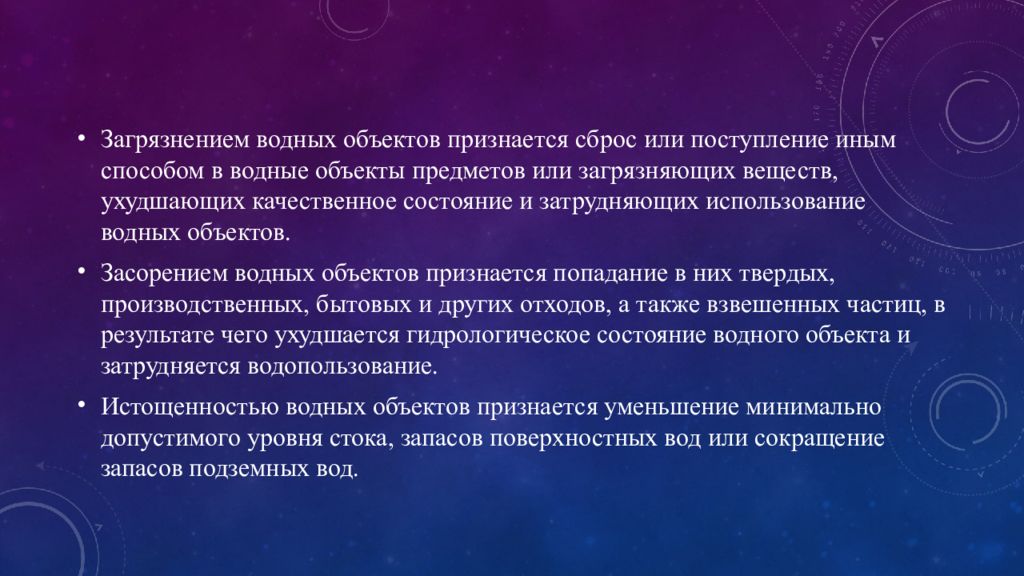 • Загрязнением водных объектов признается сброс или поступление иным способом в водные объекты предметов или загрязняющих веществ, ухудшающих качественное состояние и затрудняющих использование водных объектов.

• Засорением водных объектов признается попадание в них твердых, производственных, бытовых и других отходов, а также взвешенных частиц, в результате чего ухудшается гидрологическое состояние водного объекта и затрудняется водопользование.

• Истощенностью водных объектов признается уменьшение минимально допустимого уровня стока, запасов поверхностных вод или сокращение запасов подземных вод.